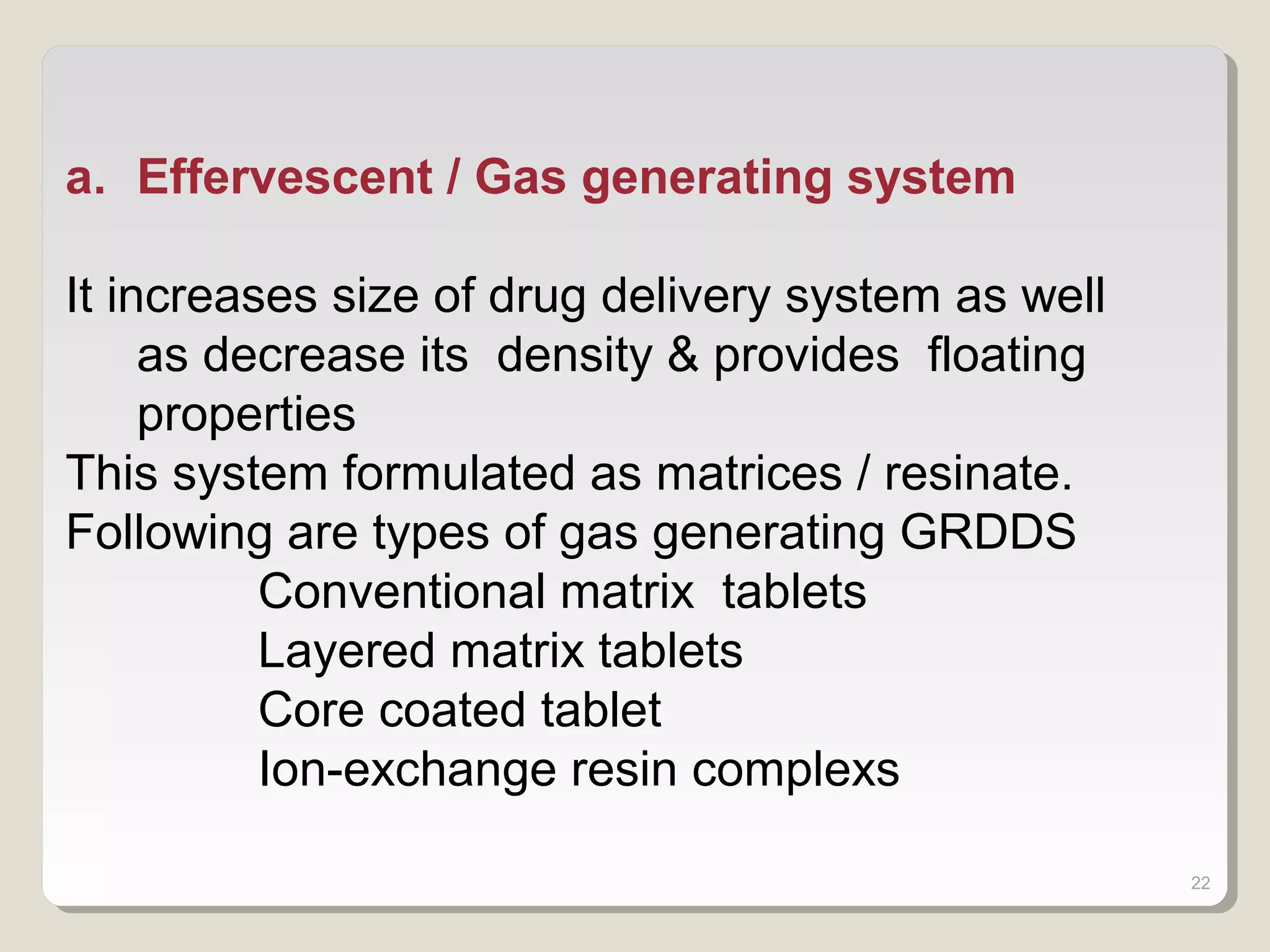 a. Effervescent / Gas generating system

It increases size of drug delivery system as well as decrease its density & provides floating properties

This system formulated as matrices / resinate.

Following are types of gas generating GRDDS

Conventional matrix tablets
Layered matrix tablets
Core coated tablet
Ion-exchange resin complexs

22